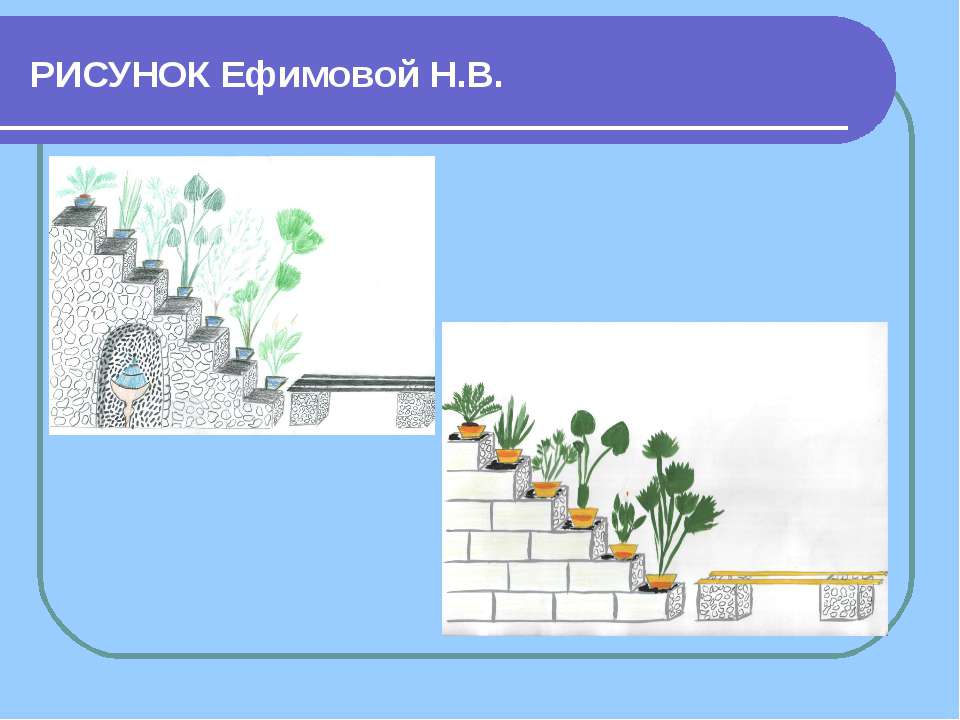 РИСУНОК Ефимовой Н.В.